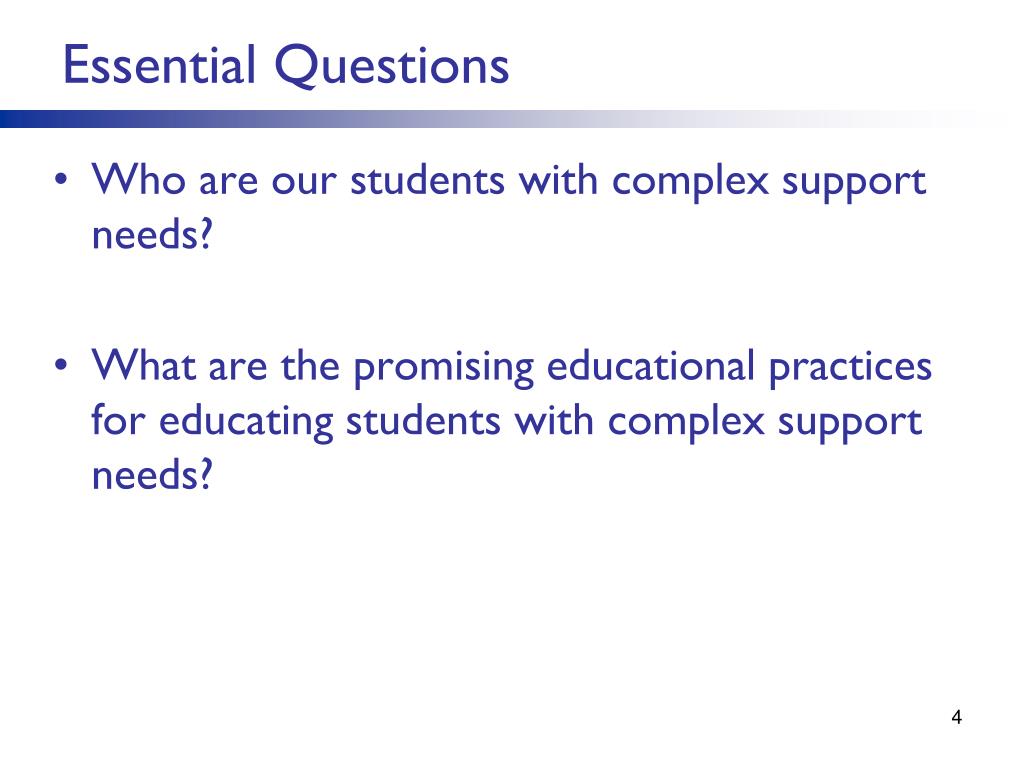 Essential Questions

• Who are our students with complex support needs?

• What are the promising educational practices for educating students with complex support needs?

4